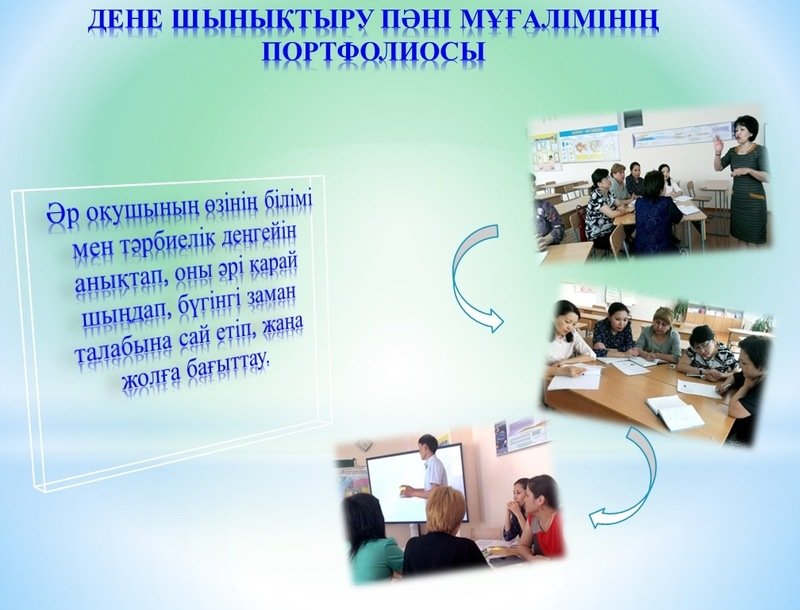 ДЕНЕ ШЫНЫҚТЫРУ ПӘНІ МҰҒАЛІМІНІҢ ПОРТФОЛИОСЫ

Әр оқушының өзінің білімі мен тәрбиелік деңгейін анықтап, оны әрі қарай шыңдап, бүгінгі заман талабына сай етіп, жаңа жолға бағыттау.